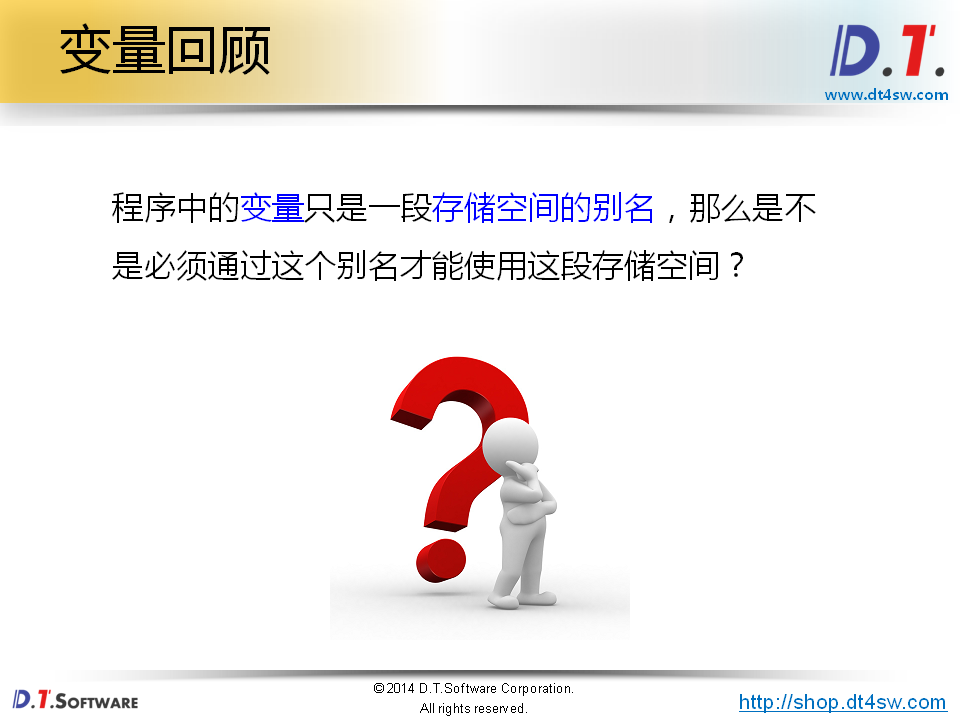 变量回顾

D.T.
www.dt4sw.com

程序中的变量只是一段存储空间的别名，那么是不是必须通过这个别名才能使用这段存储空间？

D.T.SOFTWARE

© 2014 D.T.Software Corporation.
All rights reserved.

http://shop.dt4sw.com